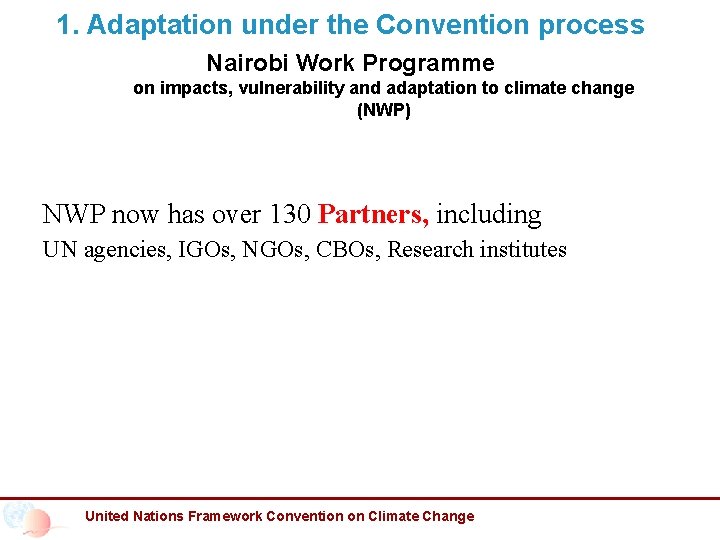 1. Adaptation under the Convention process

Nairobi Work Programme
on impacts, vulnerability and adaptation to climate change
(NWP)

NWP now has over 130 Partners, including
UN agencies, IGOs, NGOs, CBOs, Research institutes

United Nations Framework Convention on Climate Change